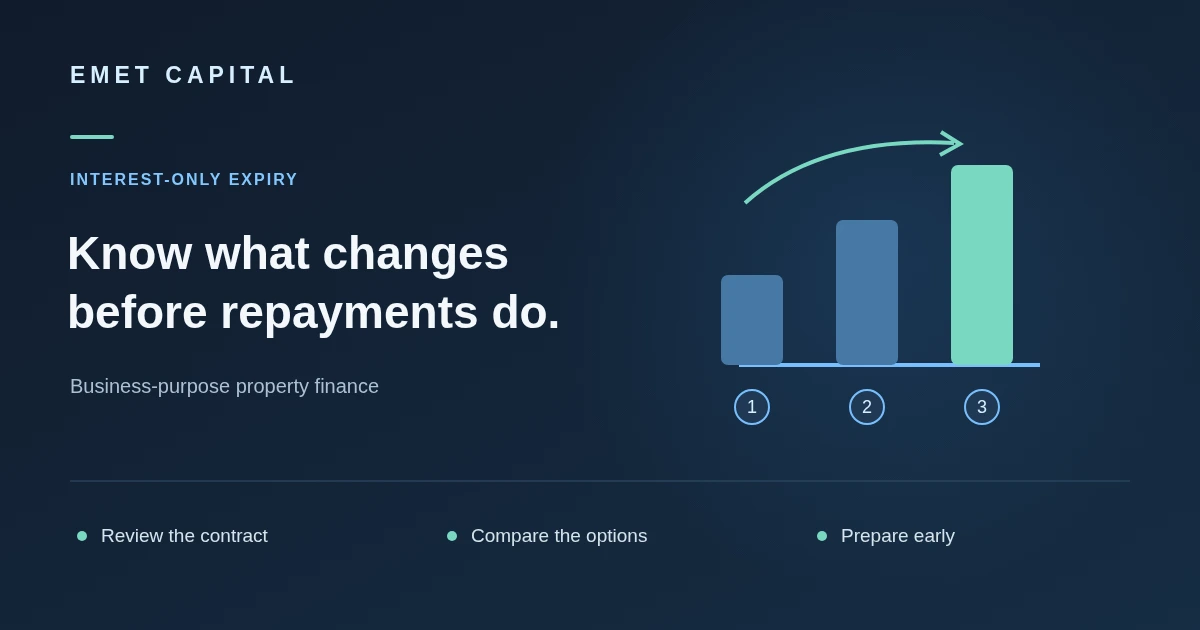 EMET CAPITAL

INTEREST-ONLY EXPIRY

Know what changes before repayments do.

Business-purpose property finance

1
2
3

Review the contract

Compare the options

Prepare early